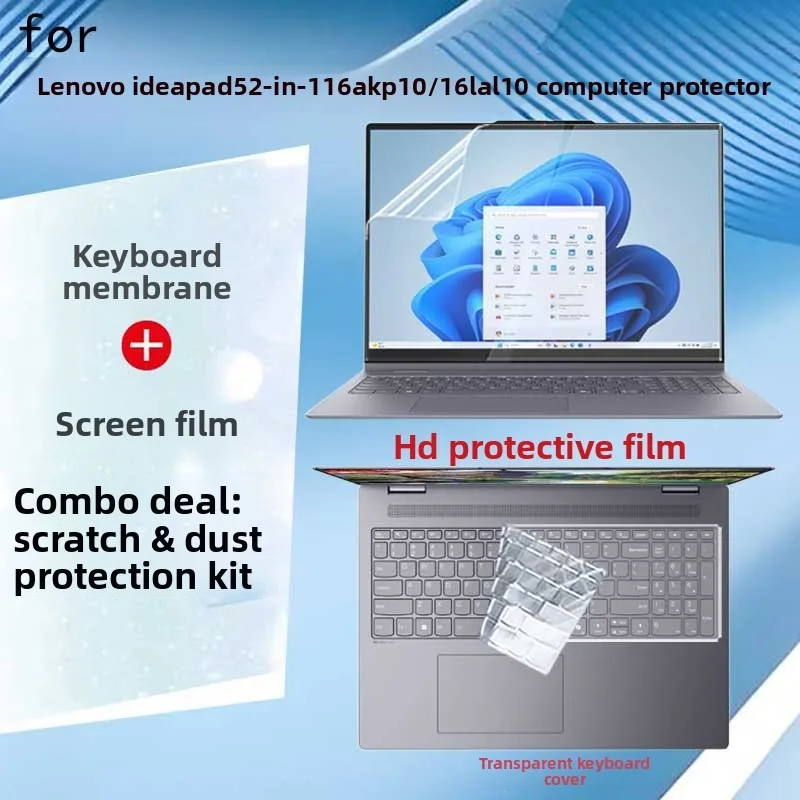 for
Lenovo ideapad52-in-116akp10/16lal10 computer protector

Keyboard membrane
+
Screen film

Combo deal: scratch & dust protection kit

Hd protective film

Transparent keyboard cover